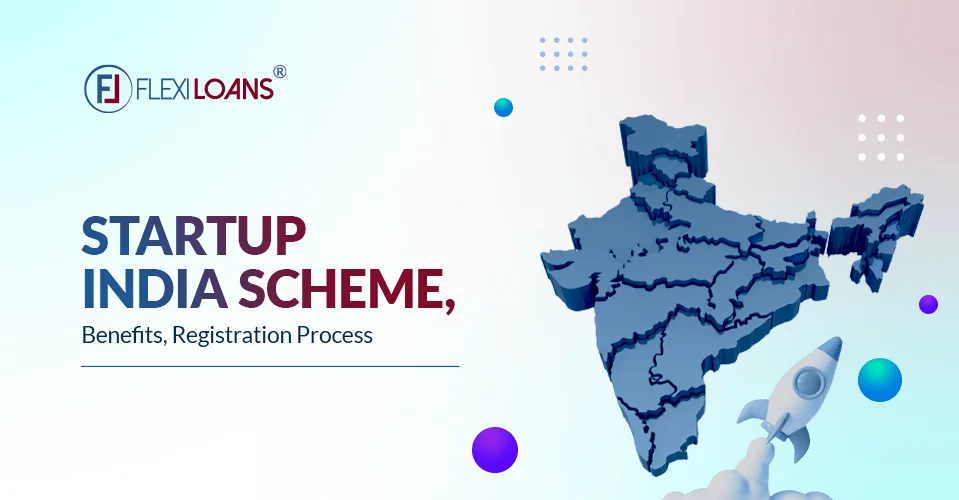 FL FLEXILOANS®

STARTUP INDIA SCHEME,

Benefits, Registration Process